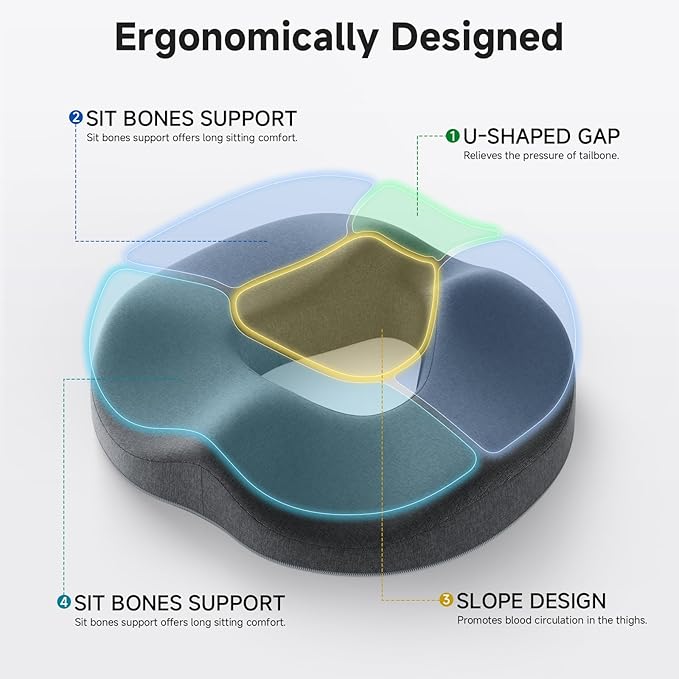 Ergonomically Designed

2 SIT BONES SUPPORT
Sit bones support offers long sitting comfort.

1 U-SHAPED GAP
Relieves the pressure of tailbone.

4 SIT BONES SUPPORT
Sit bones support offers long sitting comfort.

3 SLOPE DESIGN
Promotes blood circulation in the thighs.